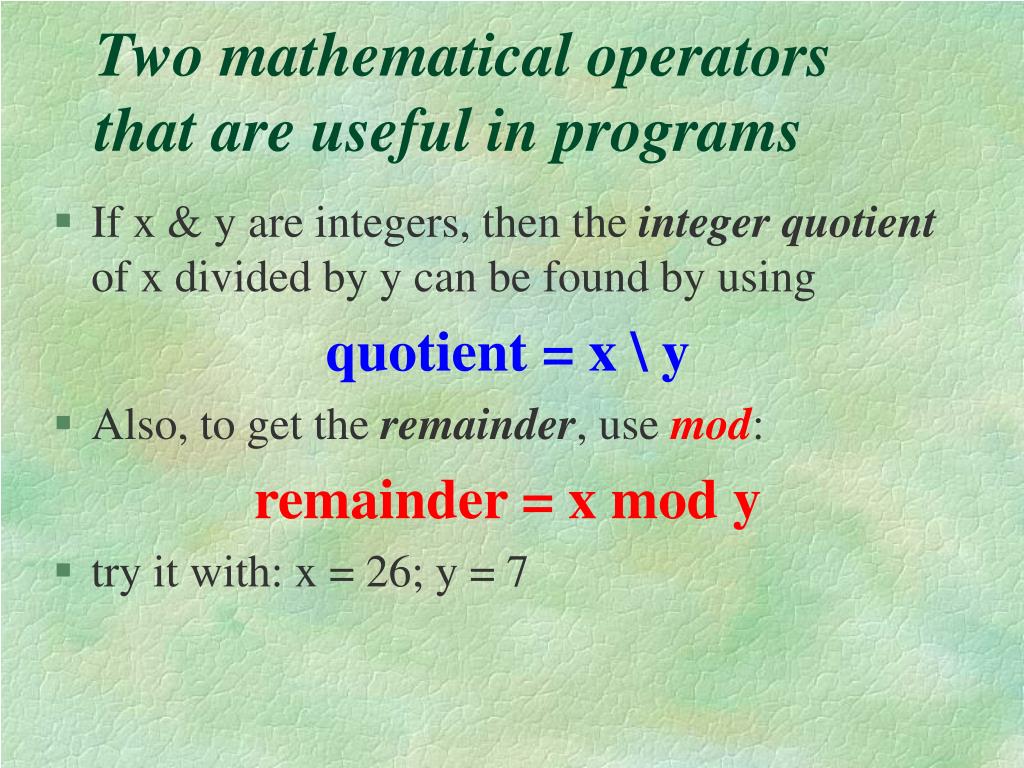 Two mathematical operators that are useful in programs

▪ If x & y are integers, then the integer quotient of x divided by y can be found by using

quotient = x \ y

▪ Also, to get the remainder, use mod:

remainder = x mod y

▪ try it with: x = 26; y = 7